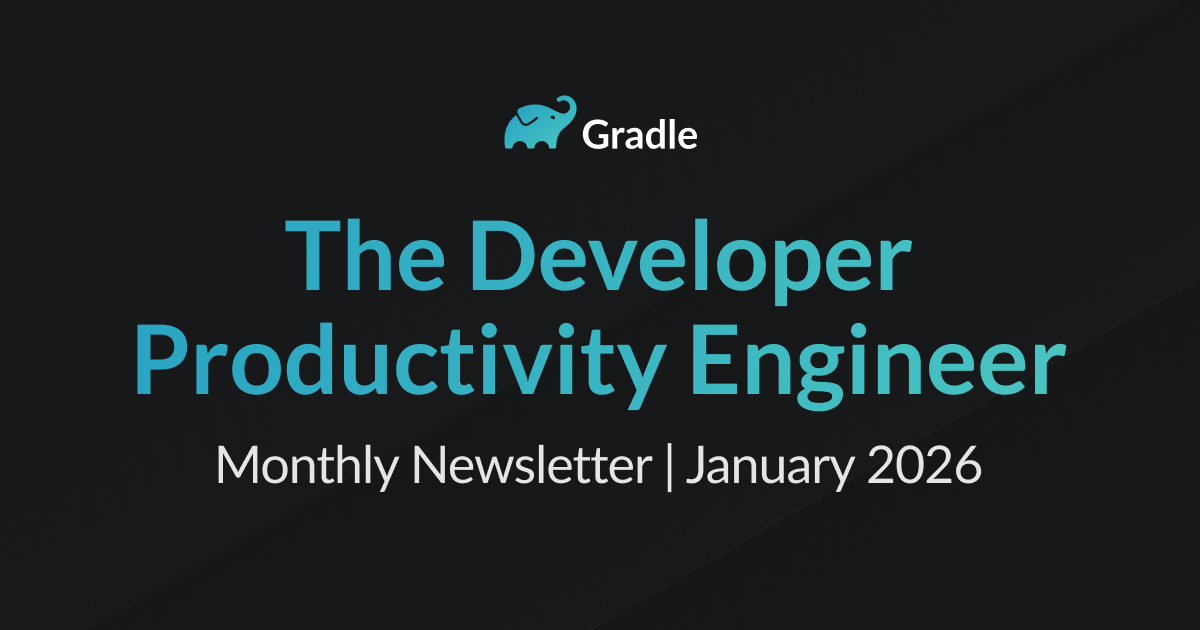 Gradle

The Developer Productivity Engineer

Monthly Newsletter | January 2026